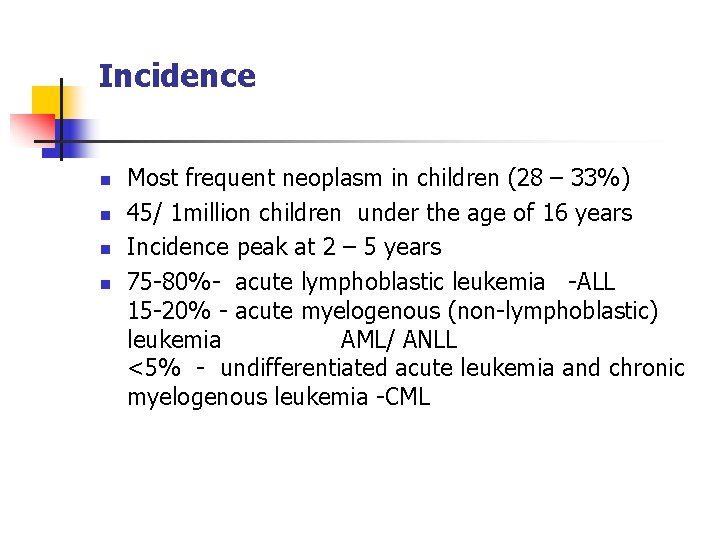 Incidence

- Most frequent neoplasm in children (28 – 33%)
- 45/ 1million children under the age of 16 years
- Incidence peak at 2 – 5 years
- 75-80%- acute lymphoblastic leukemia -ALL
15-20% - acute myelogenous (non-lymphoblastic) leukemia AML/ ANLL
<5% - undifferentiated acute leukemia and chronic myelogenous leukemia -CML